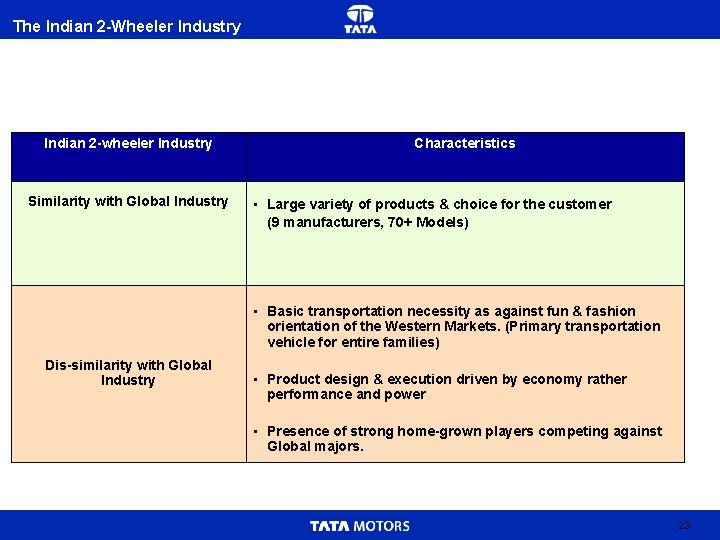 The Indian 2-Wheeler Industry

TATA

| Indian 2-wheeler Industry | Characteristics |
|---|---|
| Similarity with Global Industry | ▪ Large variety of products & choice for the customer (9 manufacturers, 70+ Models) |
| Dis-similarity with Global Industry | ▪ Basic transportation necessity as against fun & fashion orientation of the Western Markets. (Primary transportation vehicle for entire families) ▪ Product design & execution driven by economy rather performance and power ▪ Presence of strong home-grown players competing against Global majors. |

TATA MOTORS

23